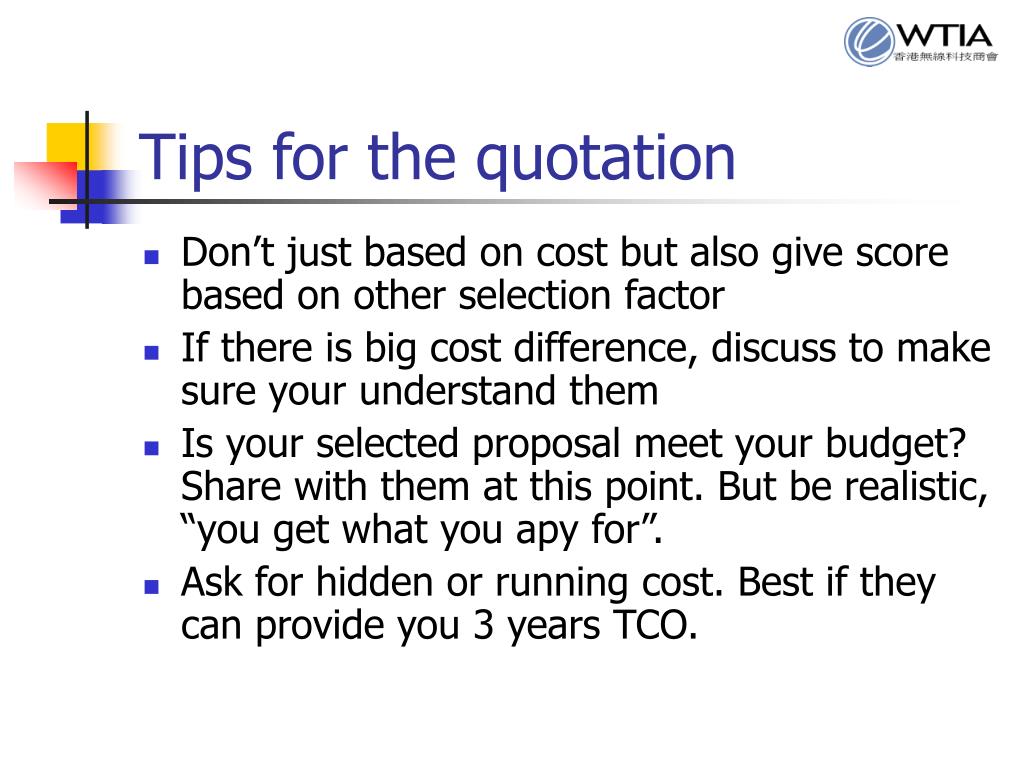 WTIA
香港無線科技商會

Tips for the quotation

- Don’t just based on cost but also give score based on other selection factor
- If there is big cost difference, discuss to make sure your understand them
- Is your selected proposal meet your budget? Share with them at this point. But be realistic, “you get what you apy for”.
- Ask for hidden or running cost. Best if they can provide you 3 years TCO.